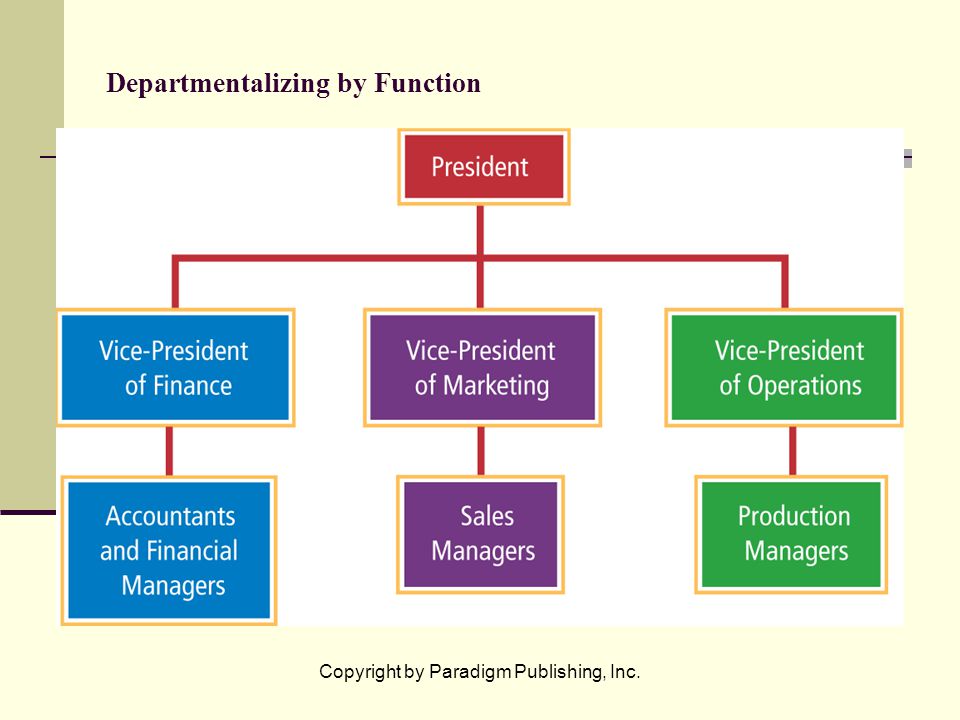 Departmentalizing by Function

President

Vice-President of Finance

Vice-President of Marketing

Vice-President of Operations

Accountants and Financial Managers

Sales Managers

Production Managers

Copyright by Paradigm Publishing, Inc.